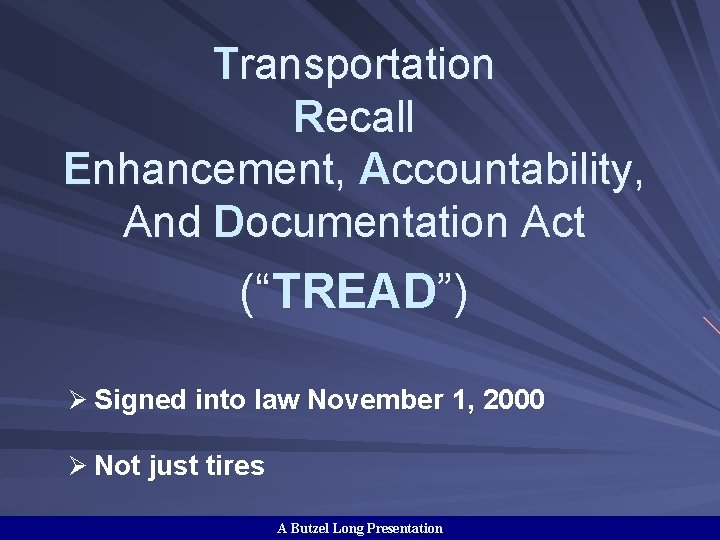 Transportation
Recall
Enhancement, Accountability,
And Documentation Act

(“TREAD”)

➢ Signed into law November 1, 2000

➢ Not just tires

A Butzel Long Presentation